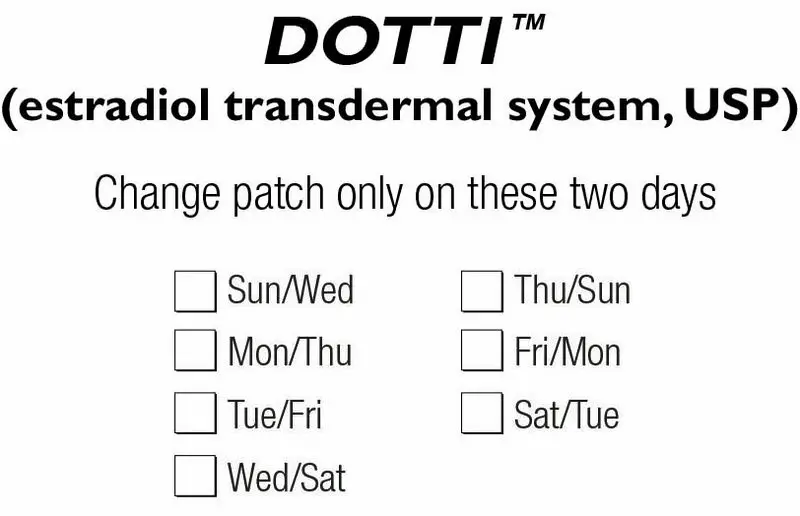 DOTTI™
(estradiol transdermal system, USP)

Change patch only on these two days

☐ Sun/Wed
☐ Mon/Thu
☐ Tue/Fri
☐ Wed/Sat

☐ Thu/Sun
☐ Fri/Mon
☐ Sat/Tue